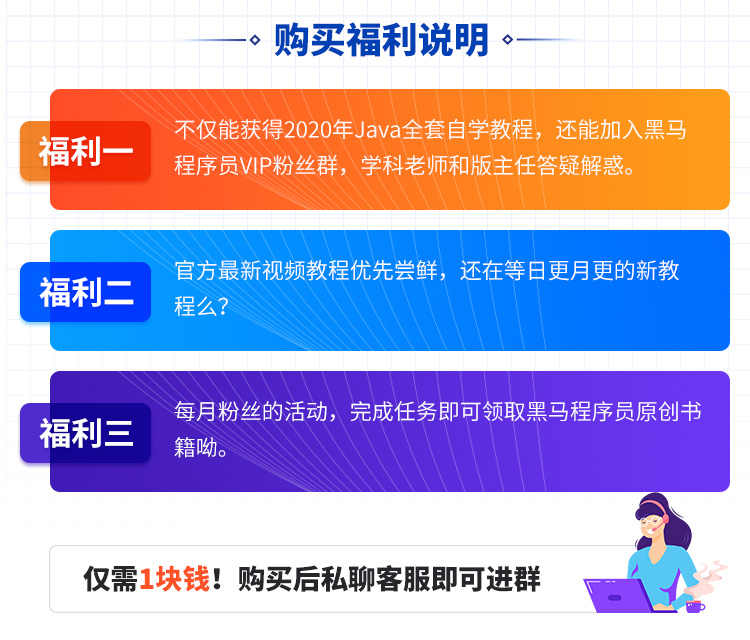 购买福利说明

福利一

不仅能获得2020年Java全套自学教程，还能加入黑马程序员VIP粉丝群，学科老师和版主任答疑解惑。

福利二

官方最新视频教程优先尝鲜，还在等日更月更的新教程么？

福利三

每月粉丝的活动，完成任务即可领取黑马程序员原创书籍呦。

仅需1块钱！购买后私聊客服即可进群